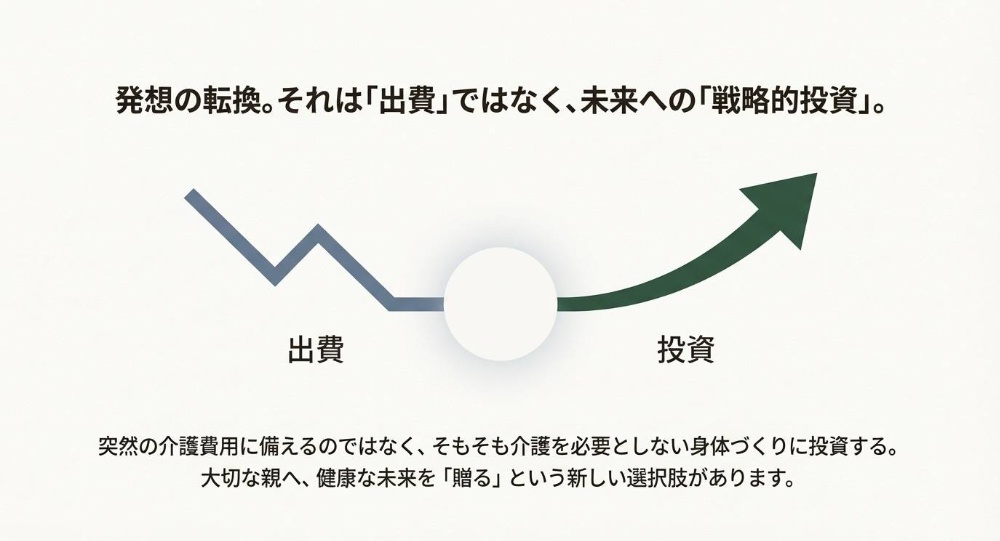 発想の転換。それは「出費」ではなく、未来への「戦略的投資」。

出費

投資

突然の介護費用に備えるのではなく、そもそも介護を必要としない身体づくりに投資する。
大切な親へ、健康な未来を「贈る」という新しい選択肢があります。